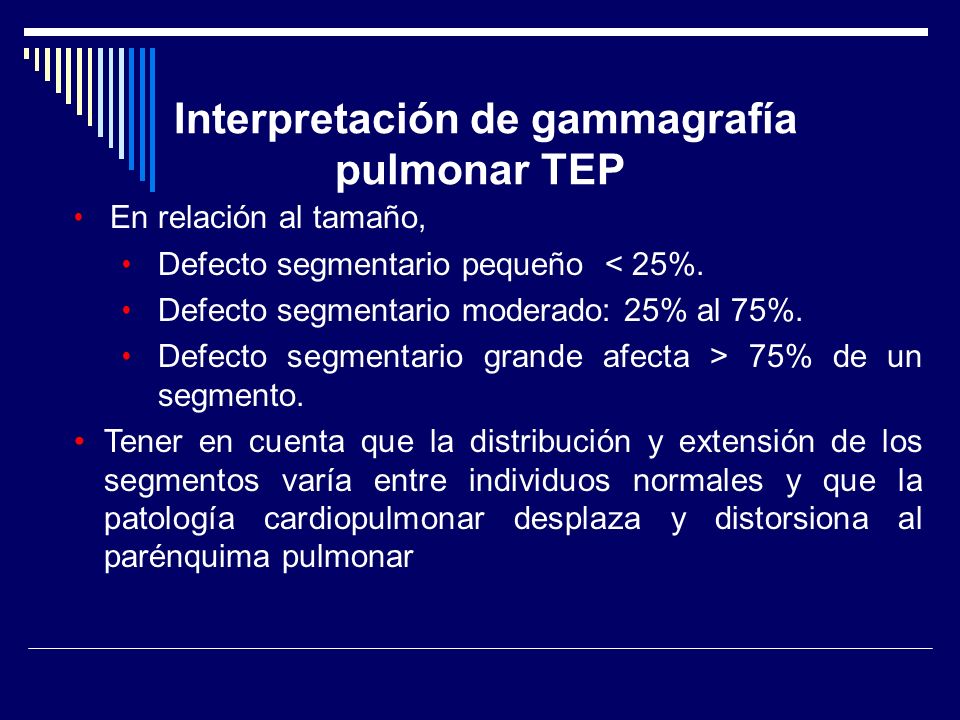 Interpretación de gammagrafía pulmonar TEP

• En relación al tamaño,
  • Defecto segmentario pequeño < 25%.
  • Defecto segmentario moderado: 25% al 75%.
  • Defecto segmentario grande afecta > 75% de un segmento.
• Tener en cuenta que la distribución y extensión de los segmentos varía entre individuos normales y que la patología cardiopulmonar desplaza y distorsiona al parénquima pulmonar